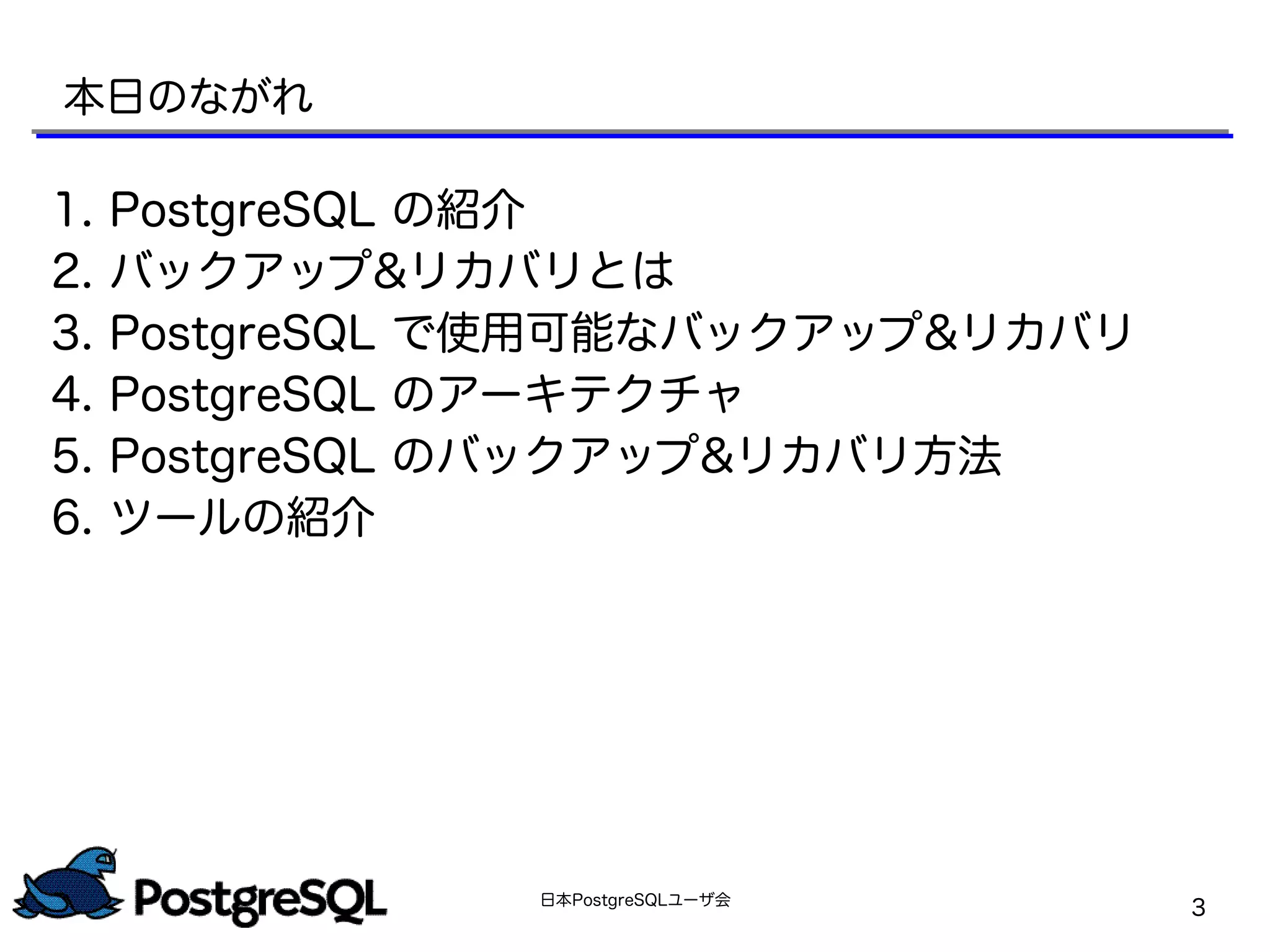 本日のながれ

1. PostgreSQL の紹介
2. バックアップ&リカバリとは
3. PostgreSQL で使用可能なバックアップ&リカバリ
4. PostgreSQL のアーキテクチャ
5. PostgreSQL のバックアップ&リカバリ方法
6. ツールの紹介

PostgreSQL

日本PostgreSQLユーザ会

3